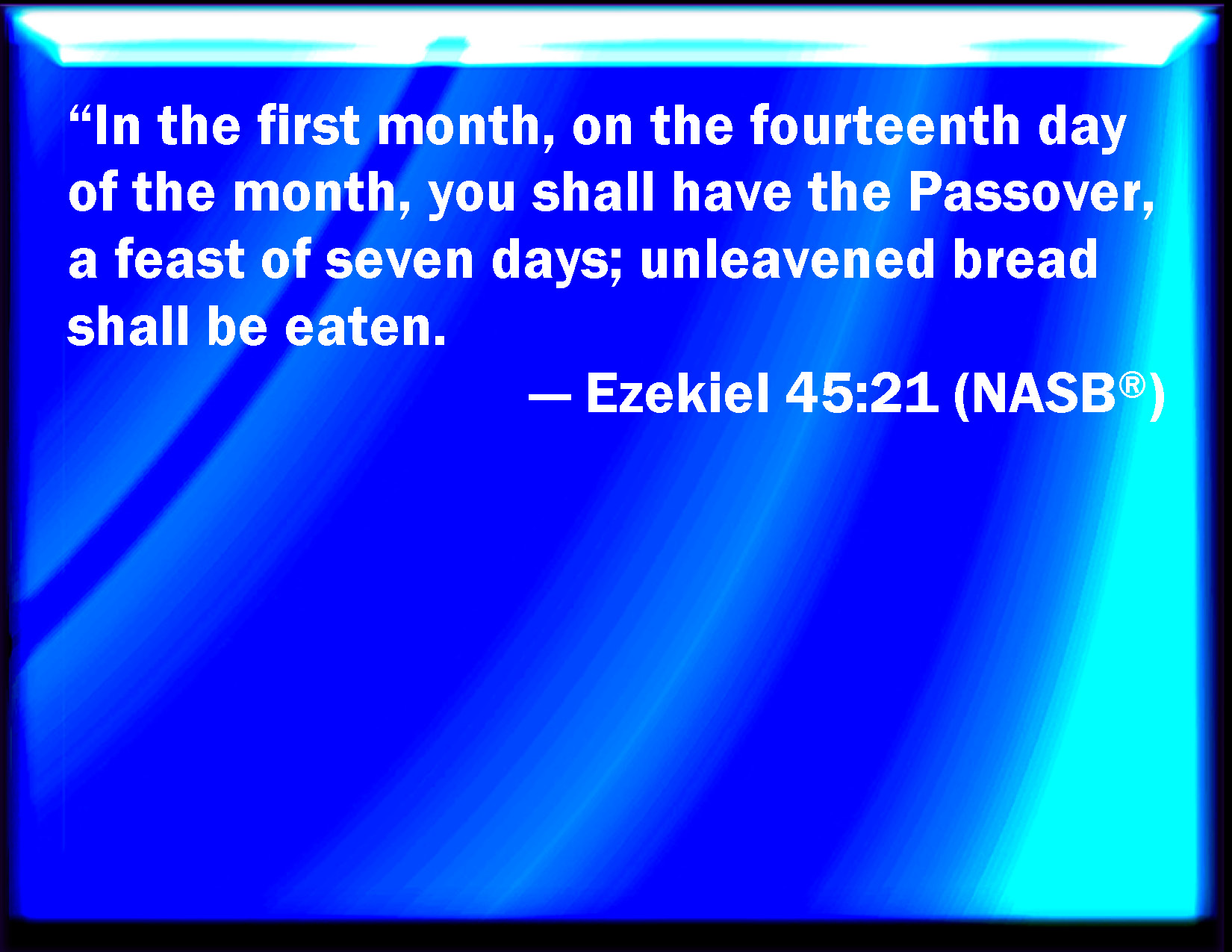 “In the first month, on the fourteenth day of the month, you shall have the Passover, a feast of seven days; unleavened bread shall be eaten.

— Ezekiel 45:21 (NASB®)